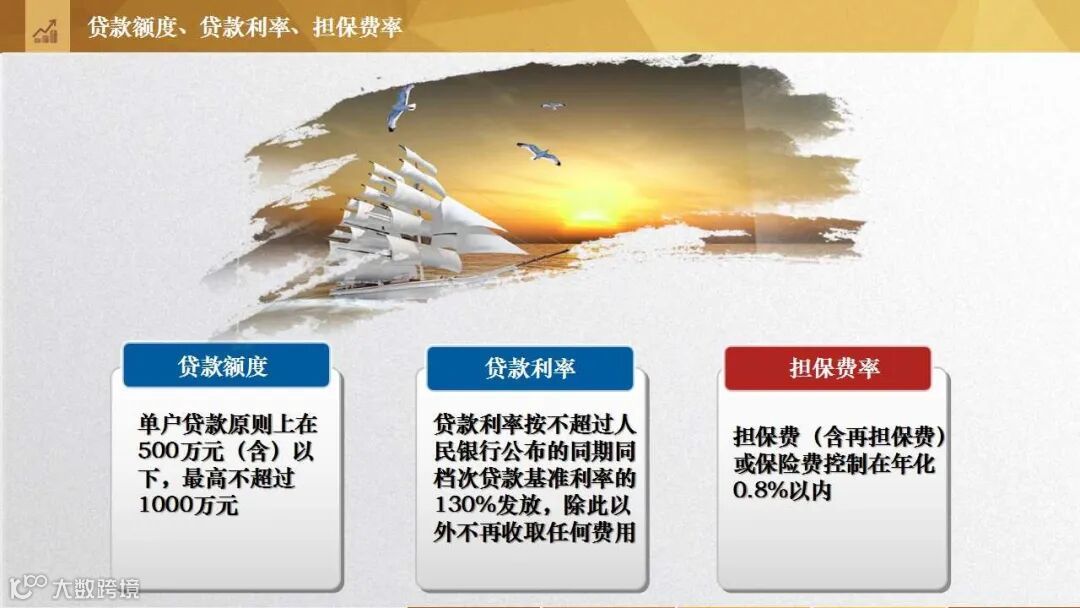 贷款额度、贷款利率、担保费率

贷款额度

单户贷款原则上在500万元（含）以下，最高不超过1000万元

贷款利率

贷款利率按不超过人民银行公布的同期同档次贷款基准利率的130%发放，除此以外不再收取任何费用

担保费率

担保费（含再担保费）或保险费控制在年化0.8%以内

大数跨境